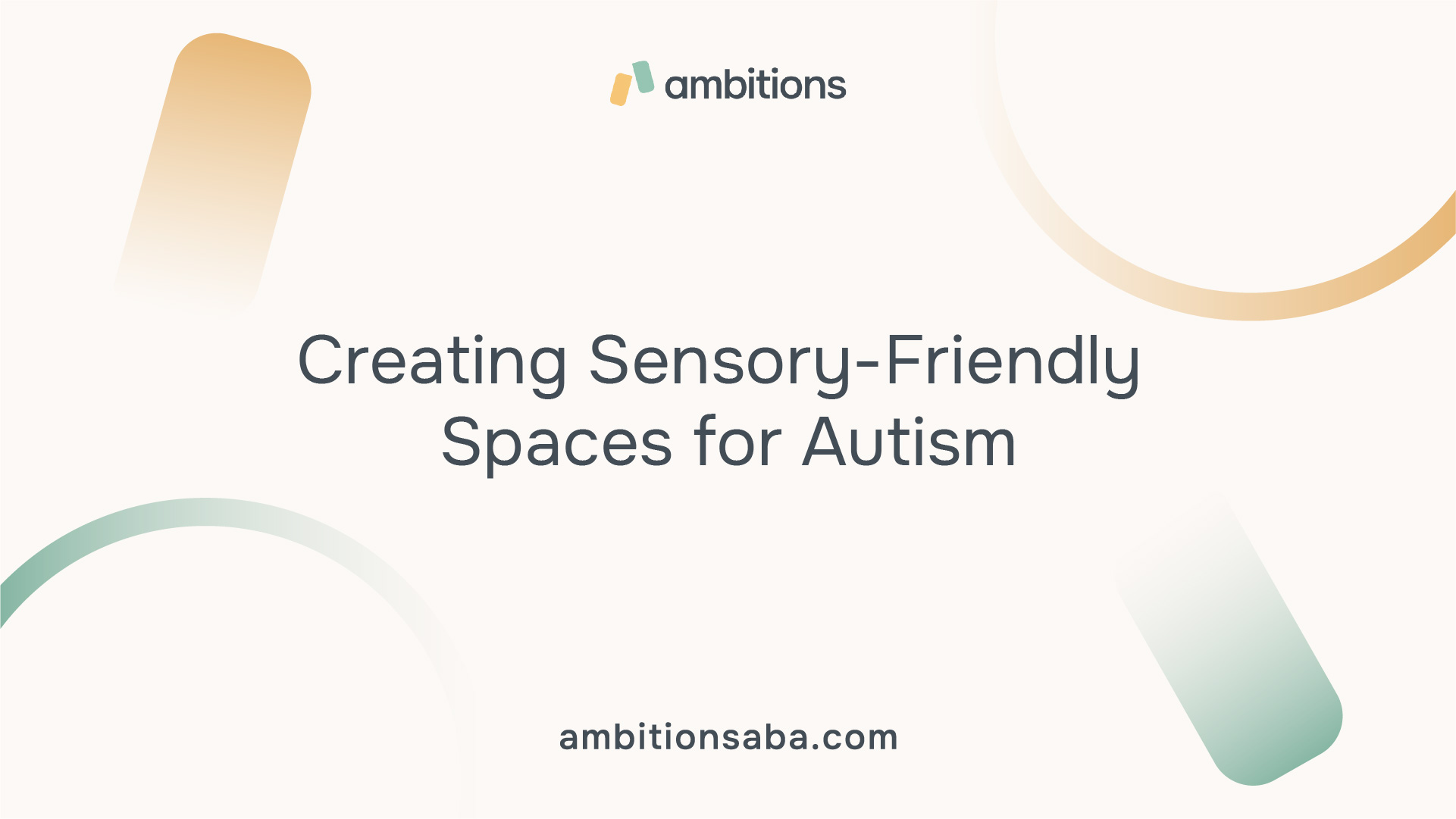 ambitions

Creating Sensory-Friendly Spaces for Autism

ambitionsaba.com